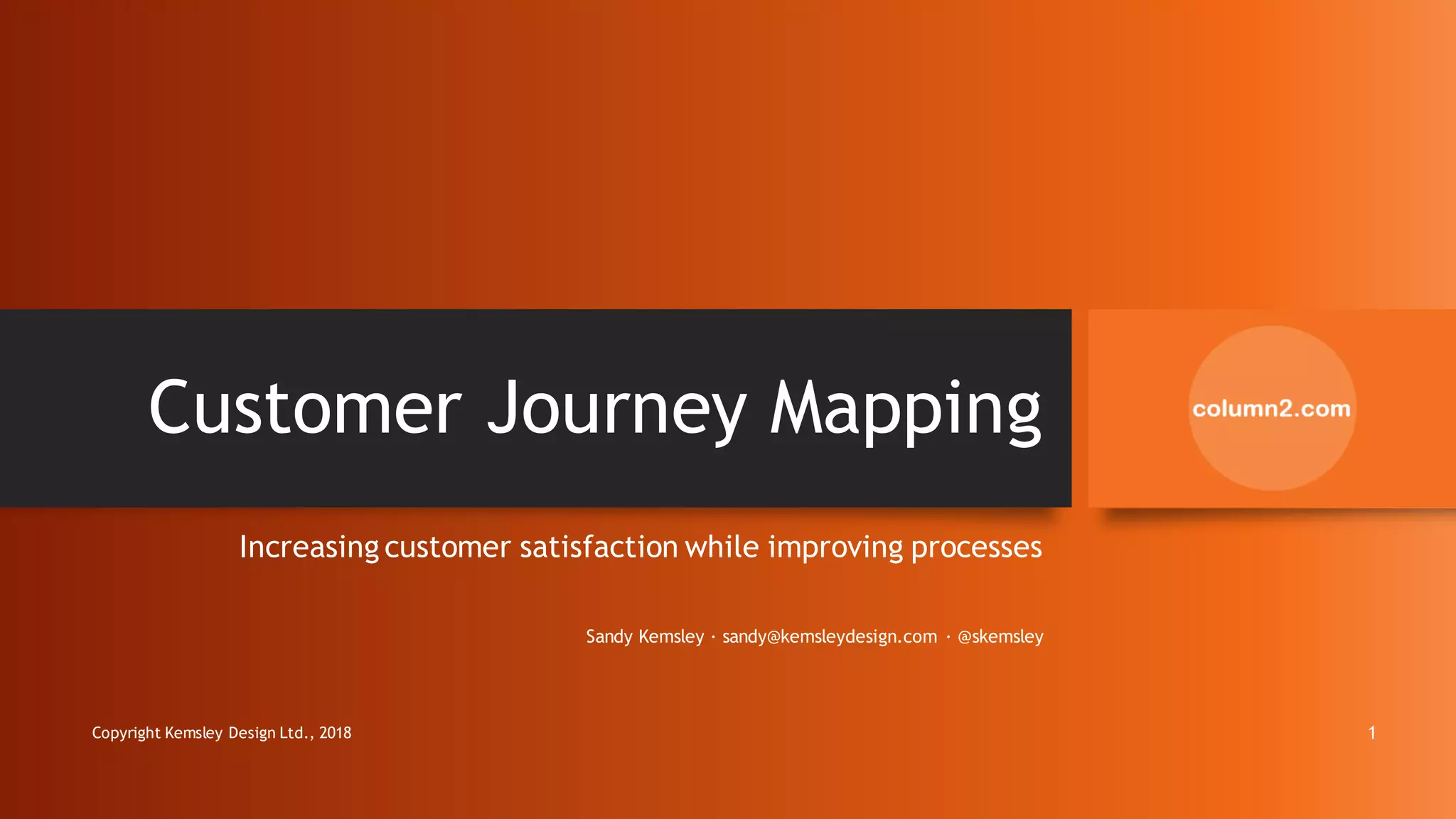 Customer Journey Mapping

column2.com

Increasing customer satisfaction while improving processes

Sandy Kemsley · sandy@kemsleydesign.com · @skemsley

Copyright Kemsley Design Ltd., 2018

1